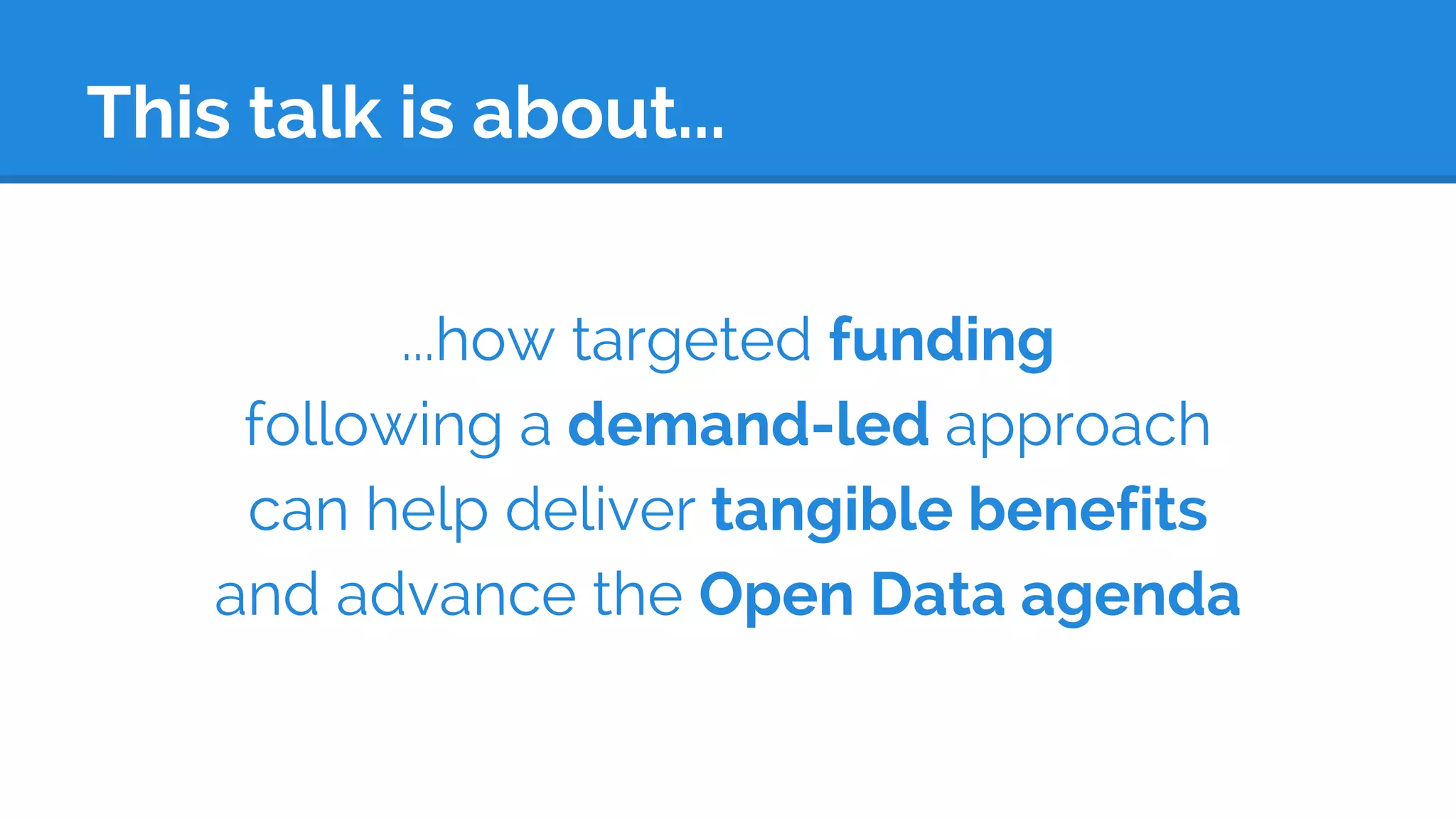 This talk is about...

...how targeted funding following a demand-led approach can help deliver tangible benefits and advance the Open Data agenda